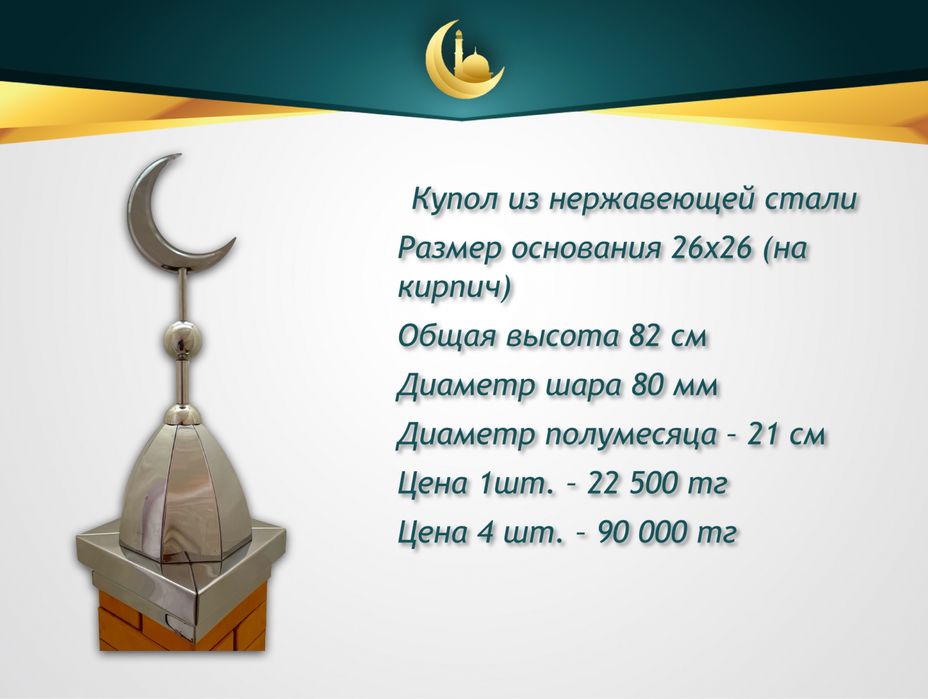 Купол из нержавеющей стали

Размер основания 26х26 (на кирпич)

Общая высота 82 см

Диаметр шара 80 мм

Диаметр полумесяца – 21 см

Цена 1шт. – 22 500 тг

Цена 4 шт. – 90 000 тг